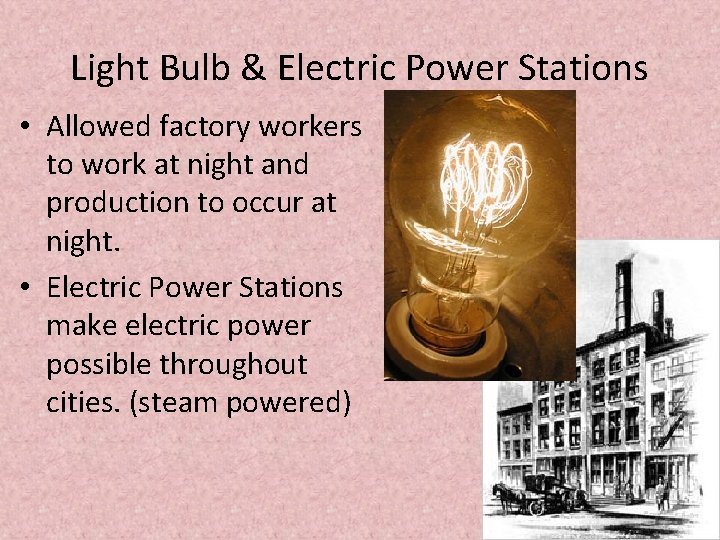 Light Bulb & Electric Power Stations

• Allowed factory workers to work at night and production to occur at night.

• Electric Power Stations make electric power possible throughout cities. (steam powered)